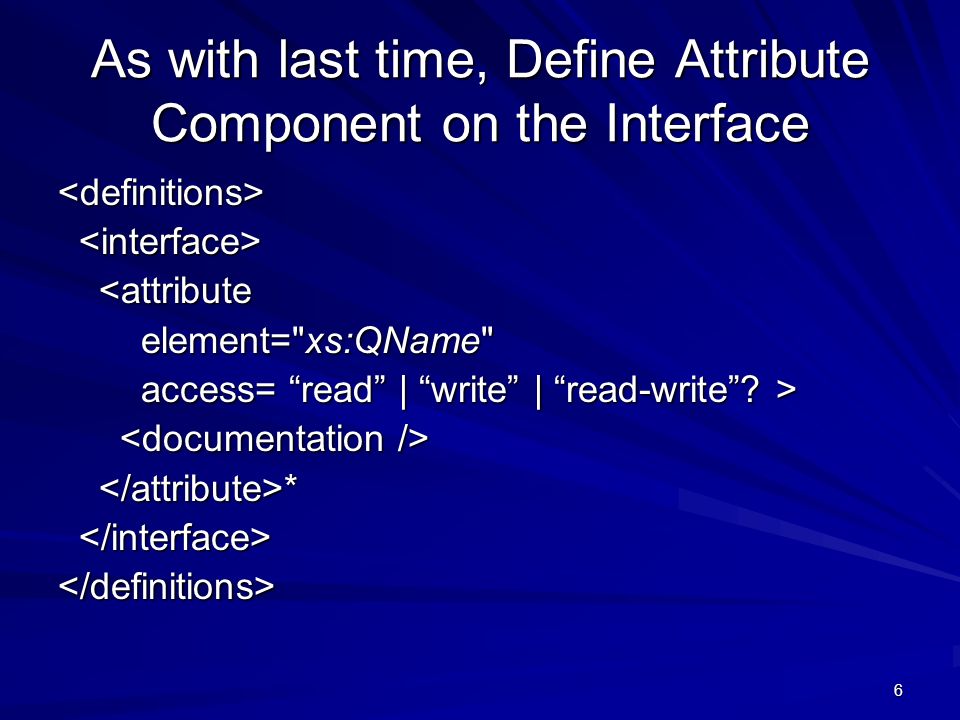 As with last time, Define Attribute Component on the Interface

<definitions>
<interface>
<attribute
element="xs:QName"
access= “read” | “write” | “read-write”? >
<documentation />
</attribute>*
</interface>
</definitions>

6